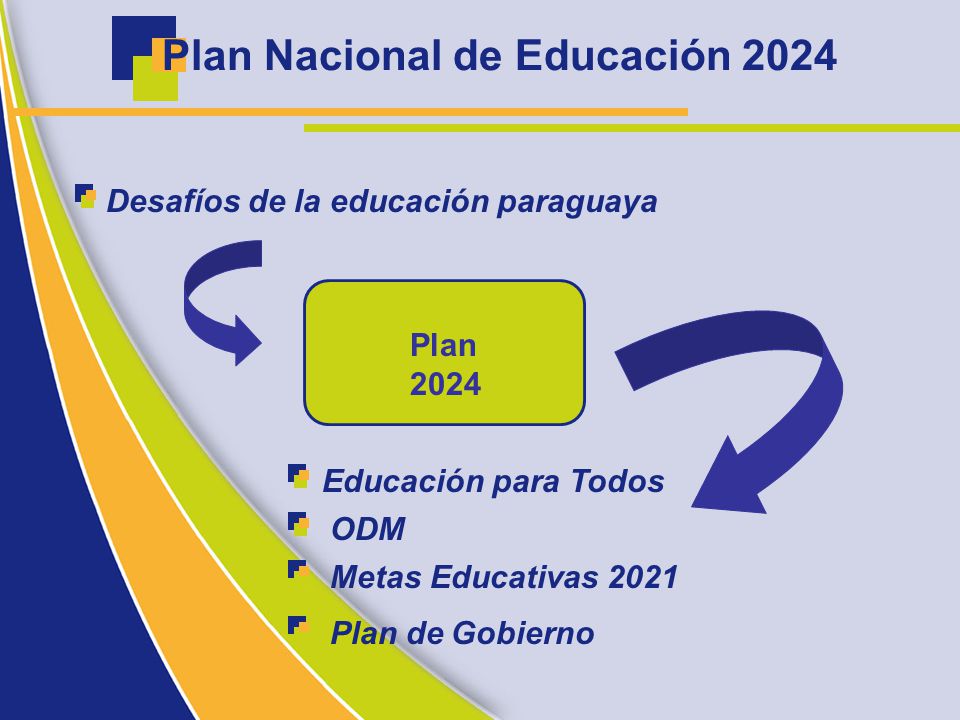 Plan Nacional de Educación 2024

Desafíos de la educación paraguaya

Plan
2024

Educación para Todos

ODM

Metas Educativas 2021

Plan de Gobierno